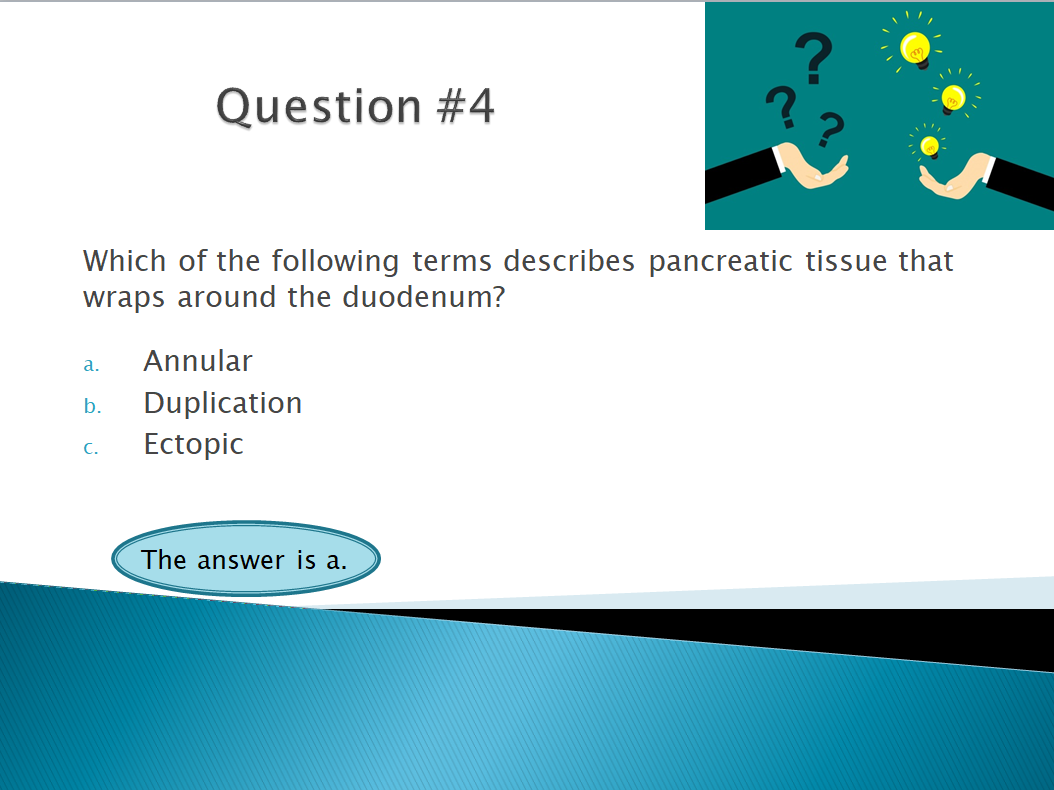 Question #4

?
?
?

Which of the following terms describes pancreatic tissue that wraps around the duodenum?

a. Annular
b. Duplication
c. Ectopic

The answer is a.